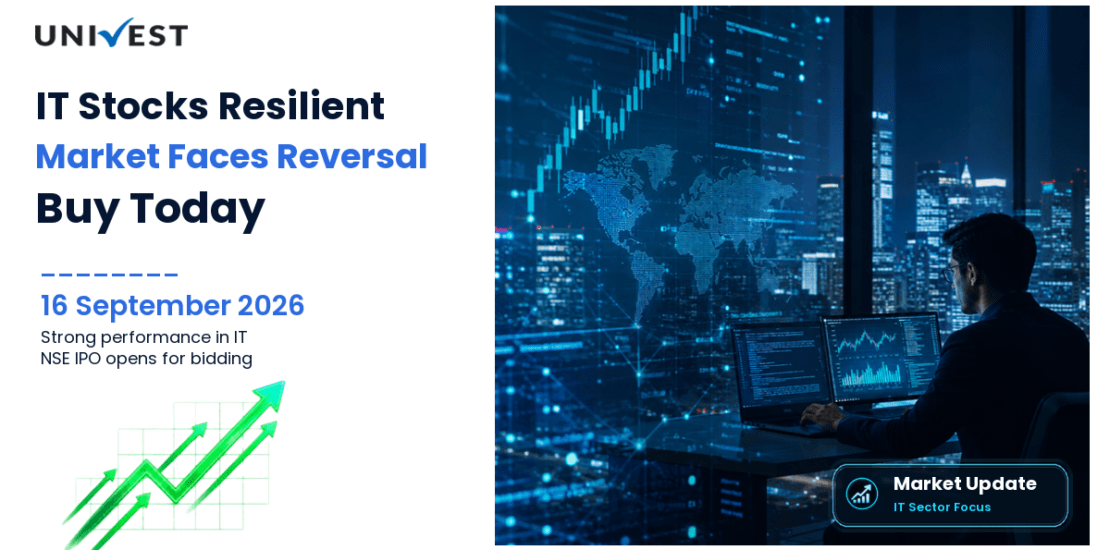 UNIVEST

IT Stocks Resilient
Market Faces Reversal
Buy Today

16 September 2026
Strong performance in IT
NSE IPO opens for bidding

Market Update
IT Sector Focus